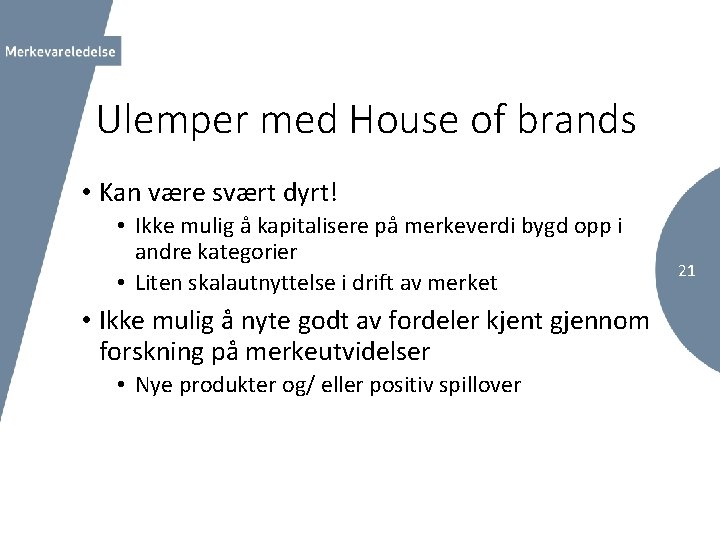 Merkevareledelse

Ulemper med House of brands

• Kan være svært dyrt!
  • Ikke mulig å kapitalisere på merkeverdi bygd opp i andre kategorier
  • Liten skalautnyttelse i drift av merket
• Ikke mulig å nyte godt av fordeler kjent gjennom forskning på merkeutvidelser
  • Nye produkter og/ eller positiv spillover

21